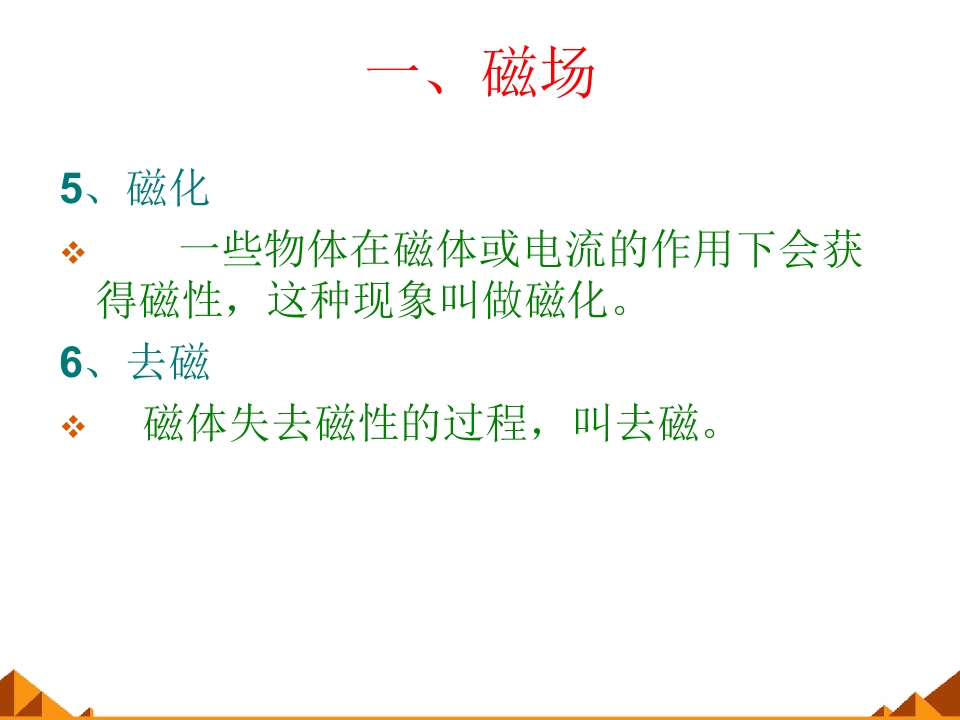 一、磁场

5、磁化

❖ 一些物体在磁体或电流的作用下会获得磁性，这种现象叫做磁化。

6、去磁

❖ 磁体失去磁性的过程，叫去磁。